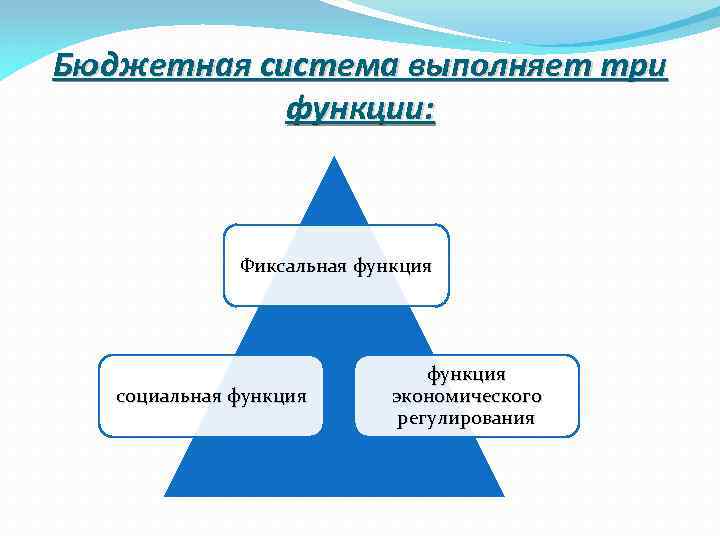 Бюджетная система выполняет три функции:

Фиксальная функция

социальная функция

функция экономического регулирования